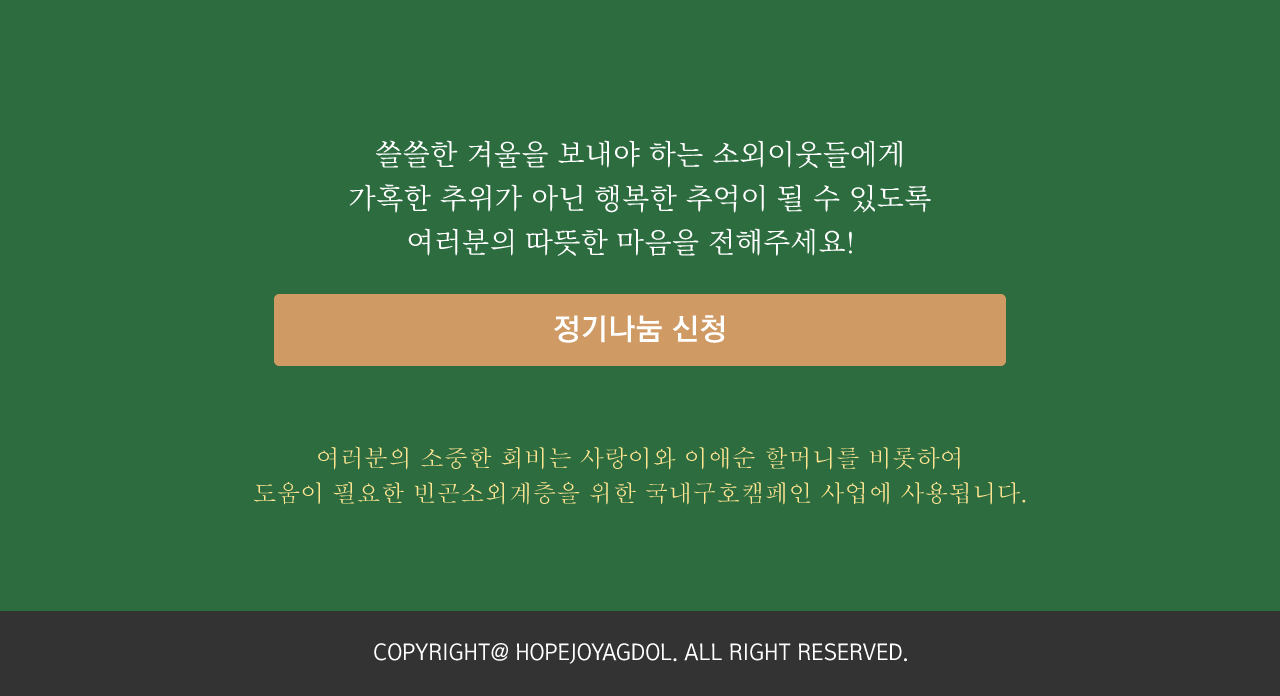 쓸쓸한 겨울을 보내야 하는 소외이웃들에게
가혹한 추위가 아닌 행복한 추억이 될 수 있도록
여러분의 따뜻한 마음을 전해주세요!

정기나눔 신청

여러분의 소중한 회비는 사랑이와 이애순 할머니를 비롯하여
도움이 필요한 빈곤소외계층을 위한 국내구호캠페인 사업에 사용됩니다.

COPYRIGHT@ HOPEJOYAGDOL. ALL RIGHT RESERVED.